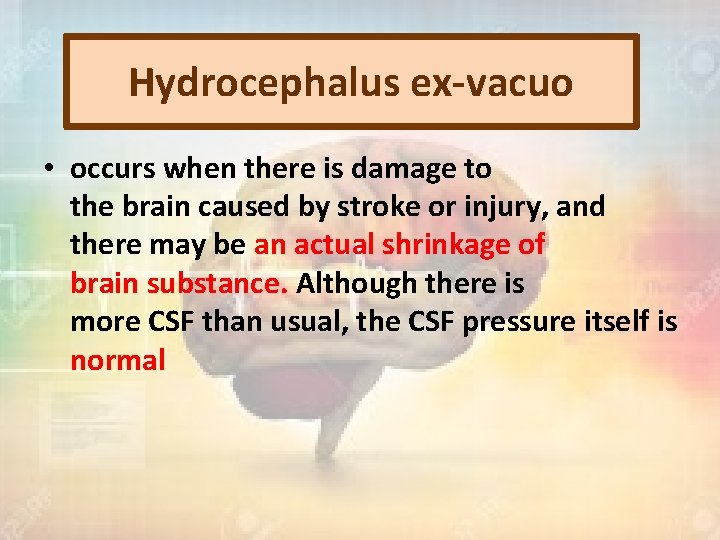 Hydrocephalus ex-vacuo

• occurs when there is damage to the brain caused by stroke or injury, and there may be an actual shrinkage of brain substance. Although there is more CSF than usual, the CSF pressure itself is normal